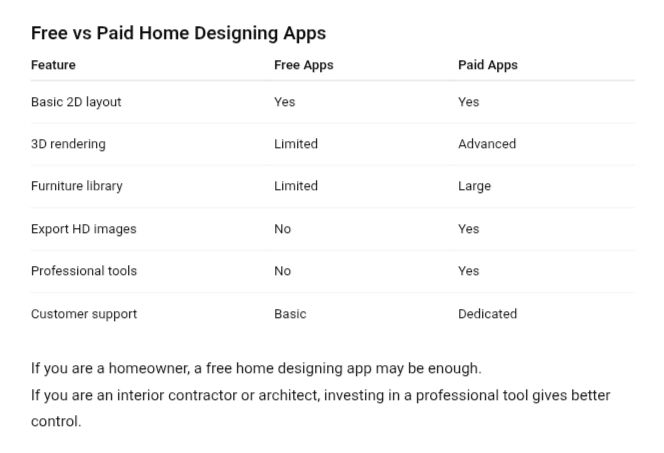 Free vs Paid Home Designing Apps

| Feature | Free Apps | Paid Apps |
|---|---|---|
| Basic 2D layout | Yes | Yes |
| 3D rendering | Limited | Advanced |
| Furniture library | Limited | Large |
| Export HD images | No | Yes |
| Professional tools | No | Yes |
| Customer support | Basic | Dedicated |

If you are a homeowner, a free home designing app may be enough.
If you are an interior contractor or architect, investing in a professional tool gives better control.